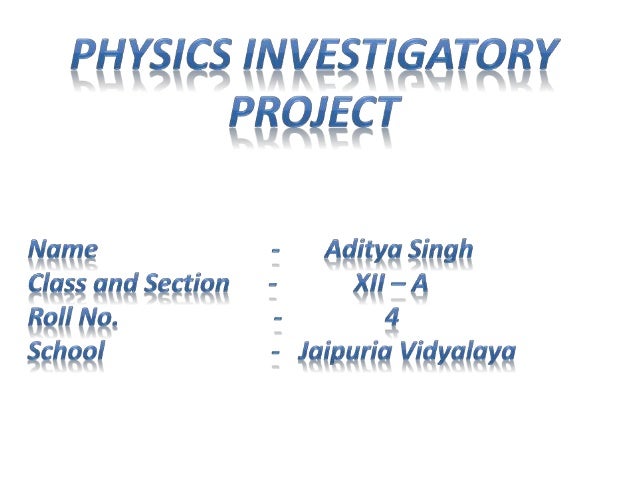 PHYSICS INVESTIGATORY PROJECT

Name - Aditya Singh
Class and Section - XII – A
Roll No. - 4
School - Jaipuria Vidyalaya